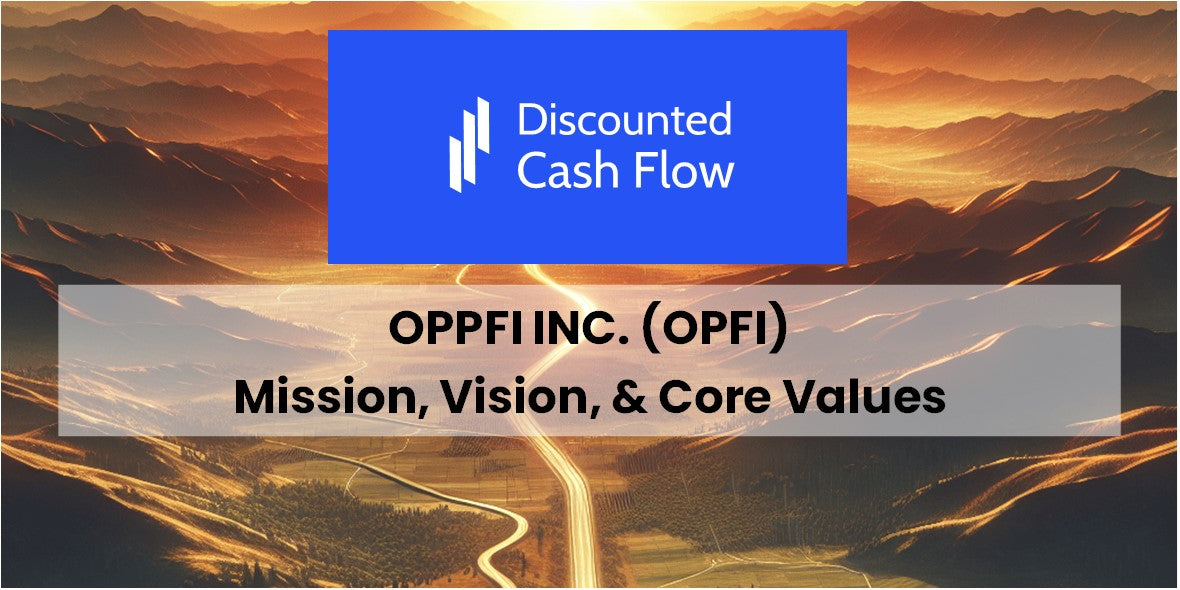 Discounted Cash Flow

OPPFI INC. (OPFI)
Mission, Vision, & Core Values